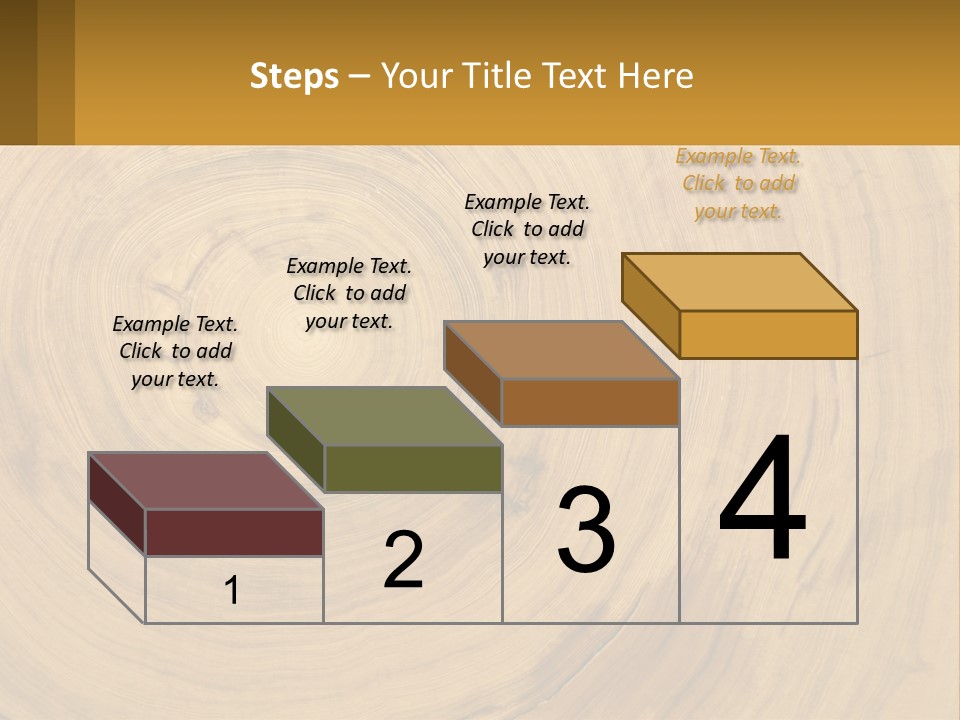 Steps – Your Title Text Here

Example Text. Click to add your text.

Example Text. Click to add your text.

Example Text. Click to add your text.

Example Text. Click to add your text.

1

2

3

4